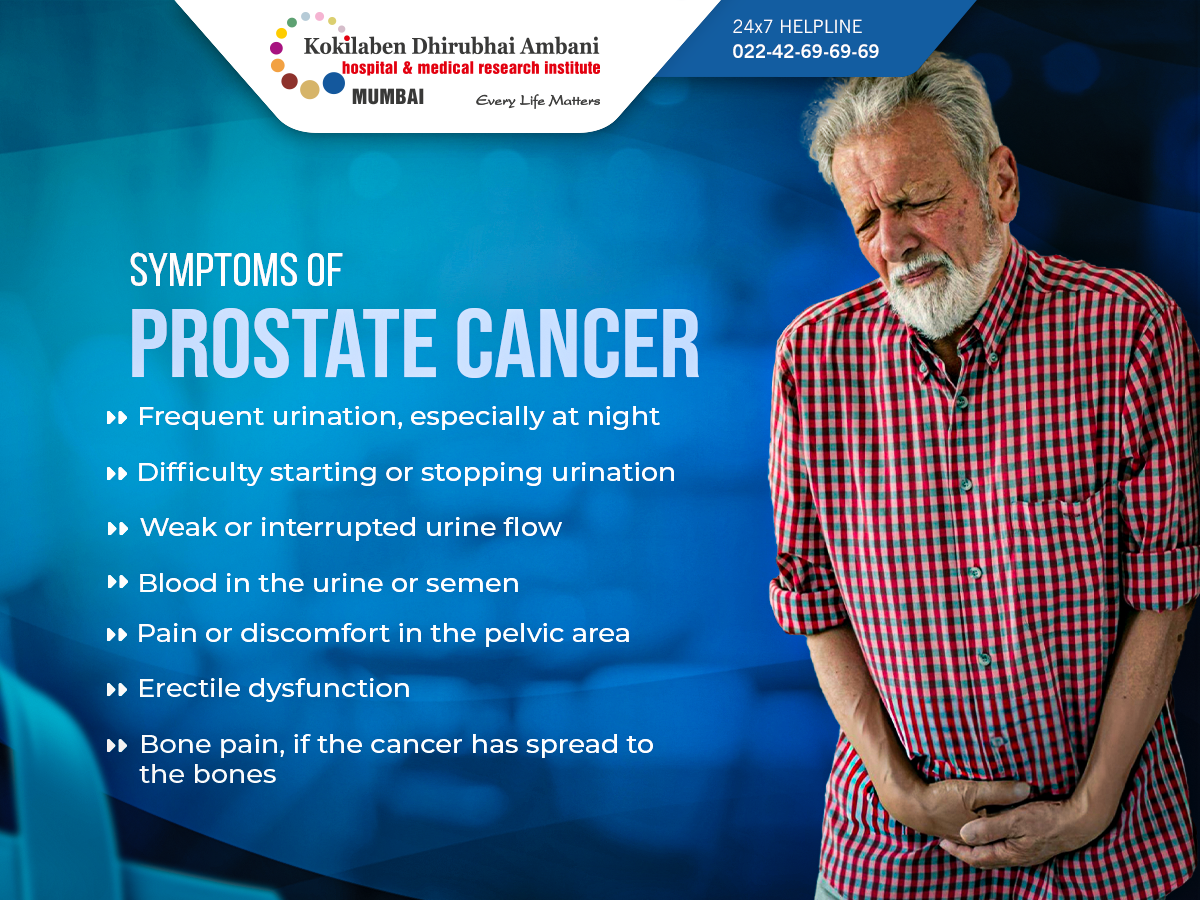 Kokilaben Dhirubhai Ambani
hospital & medical research institute
MUMBAI
Every Life Matters

24x7 HELPLINE
022-42-69-69-69

SYMPTOMS OF
PROSTATE CANCER

Frequent urination, especially at night
Difficulty starting or stopping urination
Weak or interrupted urine flow
Blood in the urine or semen
Pain or discomfort in the pelvic area
Erectile dysfunction
Bone pain, if the cancer has spread to the bones